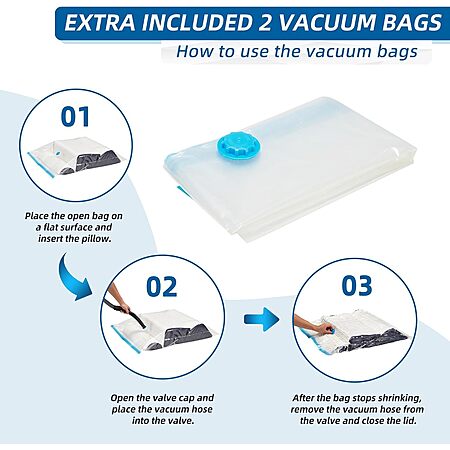 EXTRA INCLUDED 2 VACUUM BAGS

How to use the vacuum bags

01

Place the open bag on a flat surface and insert the pillow.

02

Open the valve cap and place the vacuum hose into the valve.

03

After the bag stops shrinking, remove the vacuum hose from the valve and close the lid.